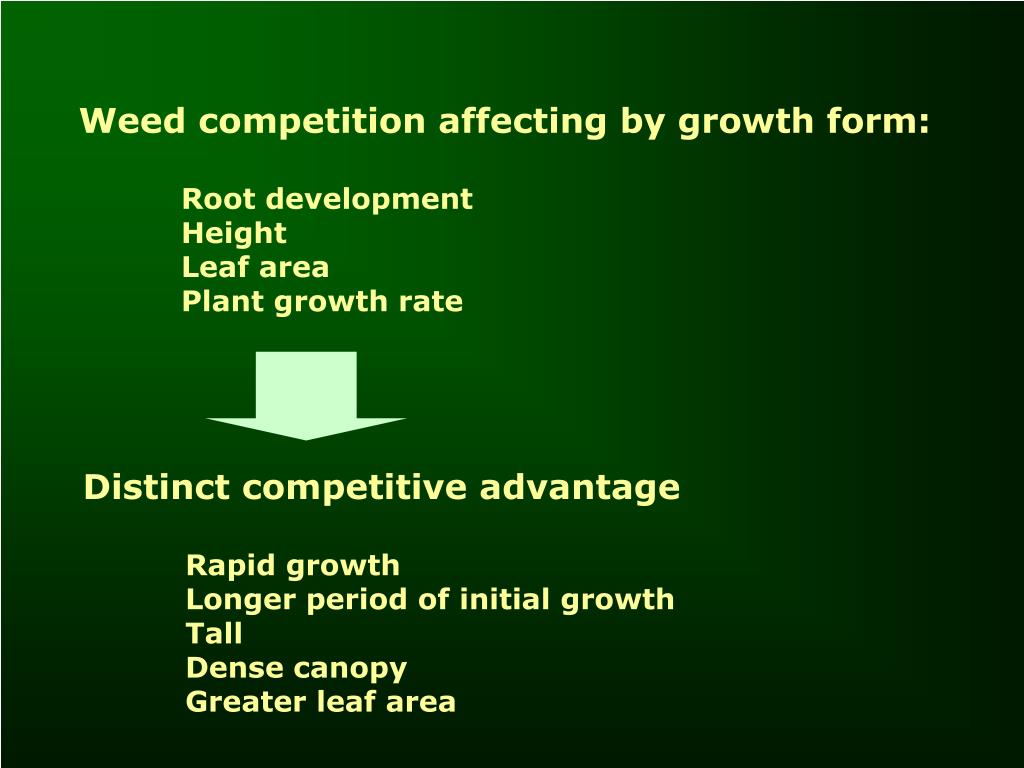 Weed competition affecting by growth form:

Root development
Height
Leaf area
Plant growth rate

Distinct competitive advantage

Rapid growth
Longer period of initial growth
Tall
Dense canopy
Greater leaf area